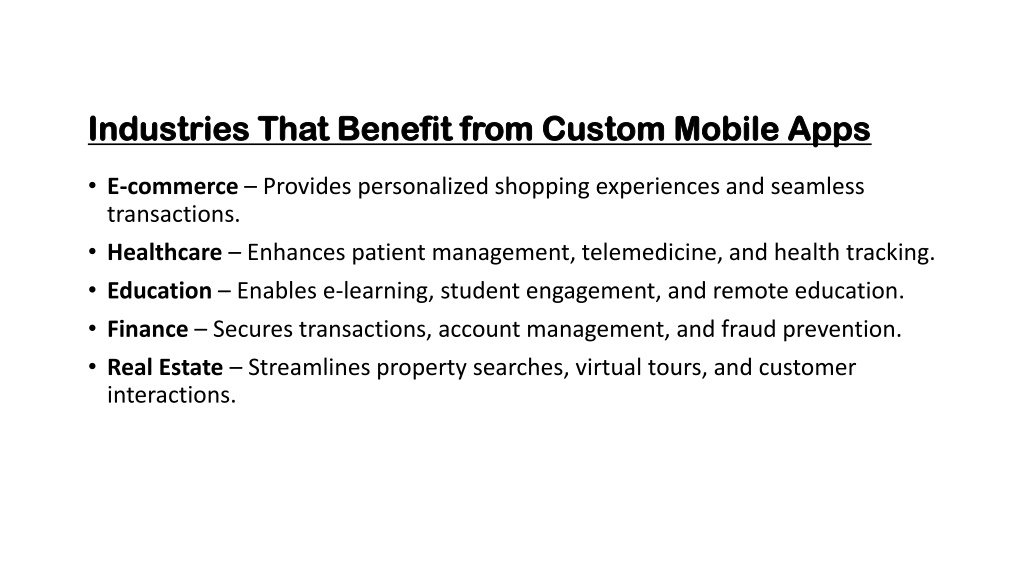 Industries That Benefit from Custom Mobile Apps

• E-commerce – Provides personalized shopping experiences and seamless transactions.
• Healthcare – Enhances patient management, telemedicine, and health tracking.
• Education – Enables e-learning, student engagement, and remote education.
• Finance – Secures transactions, account management, and fraud prevention.
• Real Estate – Streamlines property searches, virtual tours, and customer interactions.